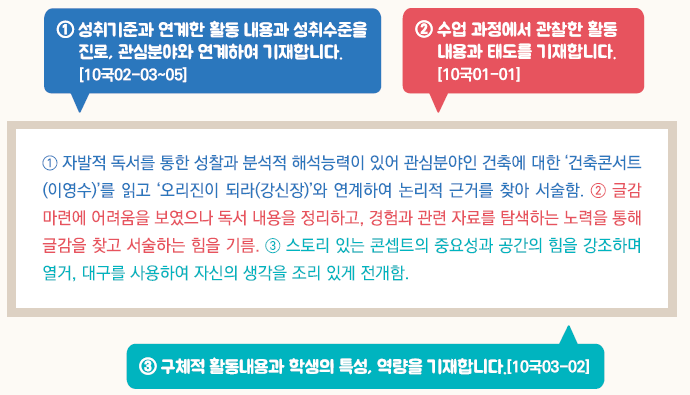 ① 성취기준과 연계한 활동 내용과 성취수준을 진로, 관심분야와 연계하여 기재합니다. [10국02-03~05]

② 수업 과정에서 관찰한 활동 내용과 태도를 기재합니다. [10국01-01]

① 자발적 독서를 통한 성찰과 분석적 해석능력이 있어 관심분야인 건축에 대한 '건축콘서트(이영수)'를 읽고 '오리진이 되라(강신장)'와 연계하여 논리적 근거를 찾아 서술함. ② 글감 마련에 어려움을 보였으나 독서 내용을 정리하고, 경험과 관련 자료를 탐색하는 노력을 통해 글감을 찾고 서술하는 힘을 기름. ③ 스토리 있는 콘셉트의 중요성과 공간의 힘을 강조하며 열거, 대구를 사용하여 자신의 생각을 조리 있게 전개함.

③ 구체적 활동내용과 학생의 특성, 역량을 기재합니다.[10국03-02]